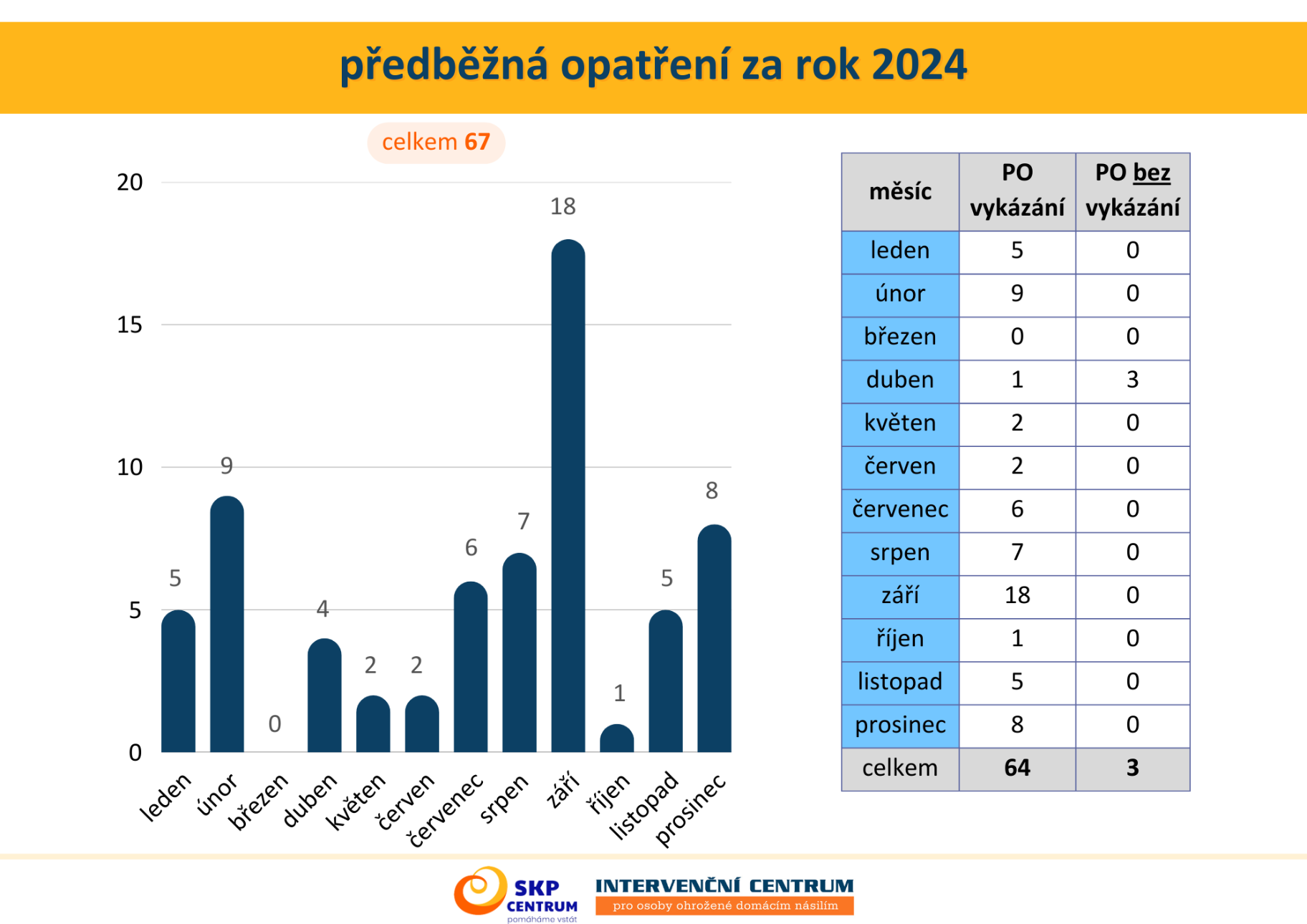 předběžná opatření za rok 2024

celkem 67

20
15
10
5
0

5
9
0
4
2
2
6
7
18
1
5
8

leden
únor
březen
duben
květen
červen
červenec
srpen
září
říjen
listopad
prosinec

| měsíc | PO vykázání | PO bez vykázání |
|---|---|---|
| leden | 5 | 0 |
| únor | 9 | 0 |
| březen | 0 | 0 |
| duben | 1 | 3 |
| květen | 2 | 0 |
| červen | 2 | 0 |
| červenec | 6 | 0 |
| srpen | 7 | 0 |
| září | 18 | 0 |
| říjen | 1 | 0 |
| listopad | 5 | 0 |
| prosinec | 8 | 0 |
| celkem | 64 | 3 |

SKP CENTRUM pomáháme vstát

INTERVENČNÍ CENTRUM
pro osoby ohrožené domácím násilím